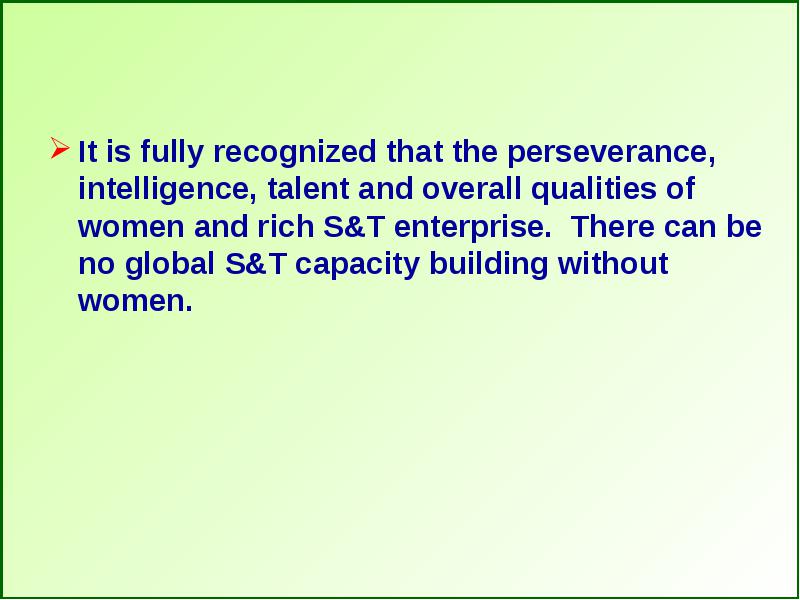 ➢ It is fully recognized that the perseverance, intelligence, talent and overall qualities of women and rich S&T enterprise. There can be no global S&T capacity building without women.